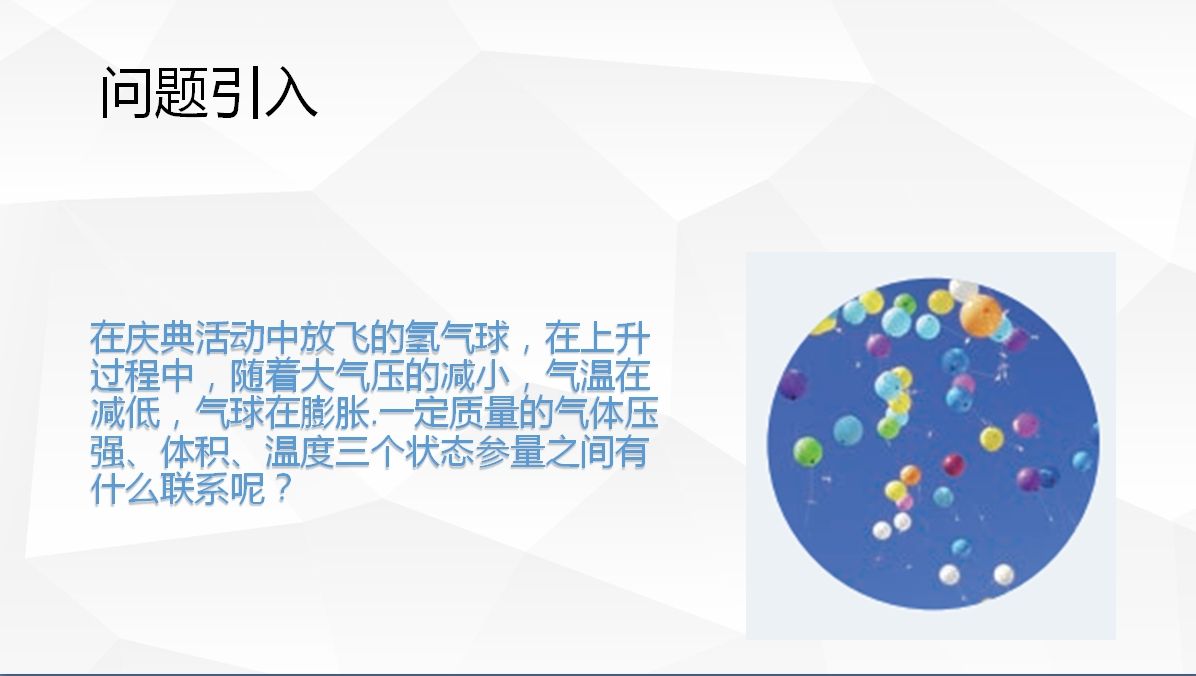 问题引入

在庆典活动中放飞的氢气球，在上升过程中，随着大气压的减小，气温在减低，气球在膨胀.一定质量的气体压强、体积、温度三个状态参量之间有什么联系呢？